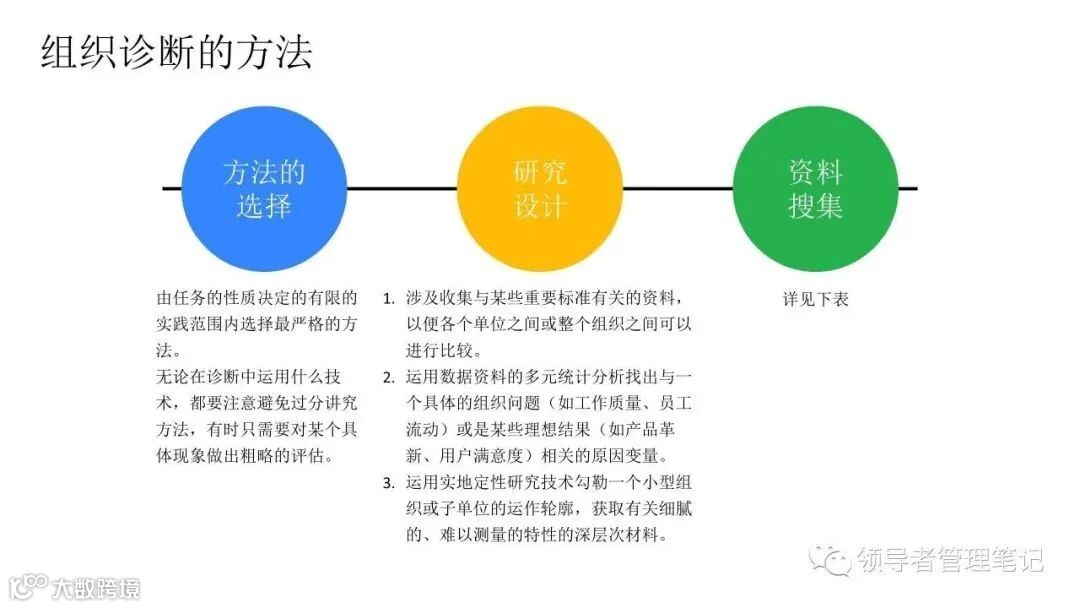 组织诊断的方法

方法的选择

研究设计

资料搜集

由任务的性质决定的有限的实践范围内选择最严格的方法。
无论在诊断中运用什么技术，都要注意避免过分讲究方法，有时只需要对某个具体现象做出粗略的评估。

1. 涉及收集与某些重要标准有关的资料，以便各个单位之间或整个组织之间可以进行比较。
2. 运用数据资料的多元统计分析找出与一个具体的组织问题（如工作质量、员工流动）或是某些理想结果（如产品革新、用户满意度）相关的原因变量。
3. 运用实地定性研究技术勾勒一个小型组织或子单位的运作轮廓，获取有关细腻的、难以测量的特性的深层次材料。

详见下表

领导者管理笔记

大数跨境